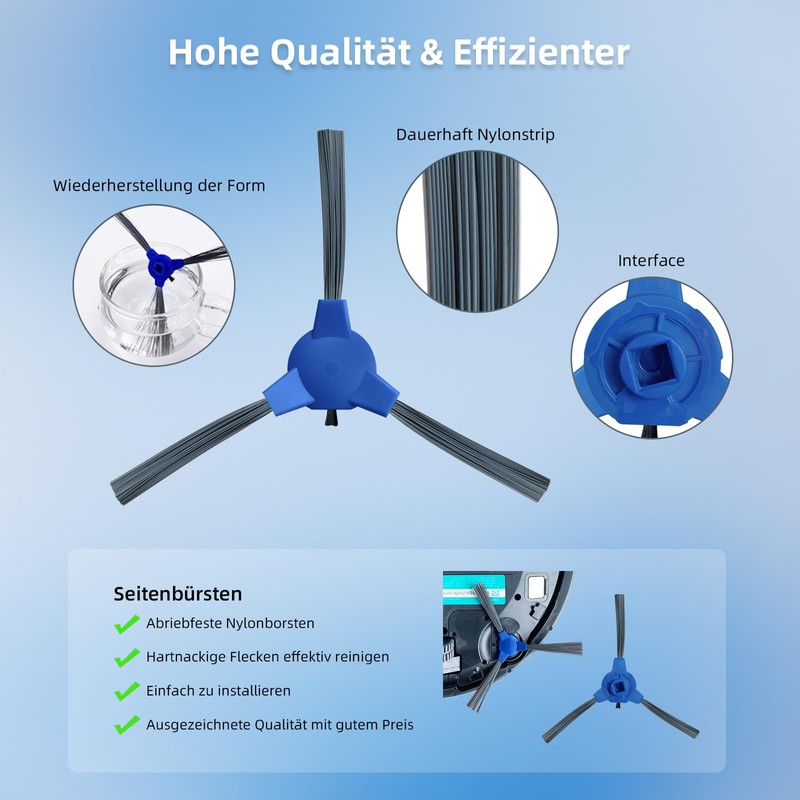 Hohe Qualität & Effizienter

Wiederherstellung der Form

Dauerhaft Nylonstrip

Interface

Seitenbürsten

Abriebfeste Nylonborsten

Hartnackige Flecken effektiv reinigen

Einfach zu installieren

Ausgezeichnete Qualität mit gutem Preis